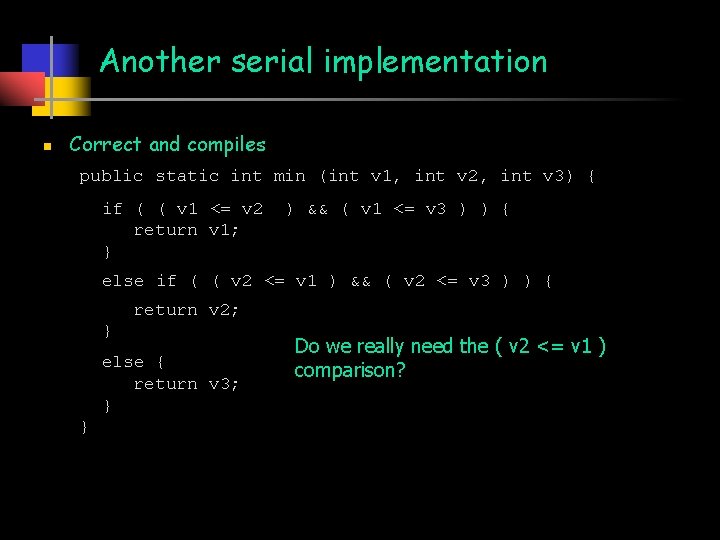 Another serial implementation

Correct and compiles

public static int min (int v1, int v2, int v3) {
if ( ( v1 <= v2 ) && ( v1 <= v3 ) ) {
return v1;
}
else if ( ( v2 <= v1 ) && ( v2 <= v3 ) ) {
return v2;
}
else {
return v3;
}
}

Do we really need the ( v2 <= v1 ) comparison?